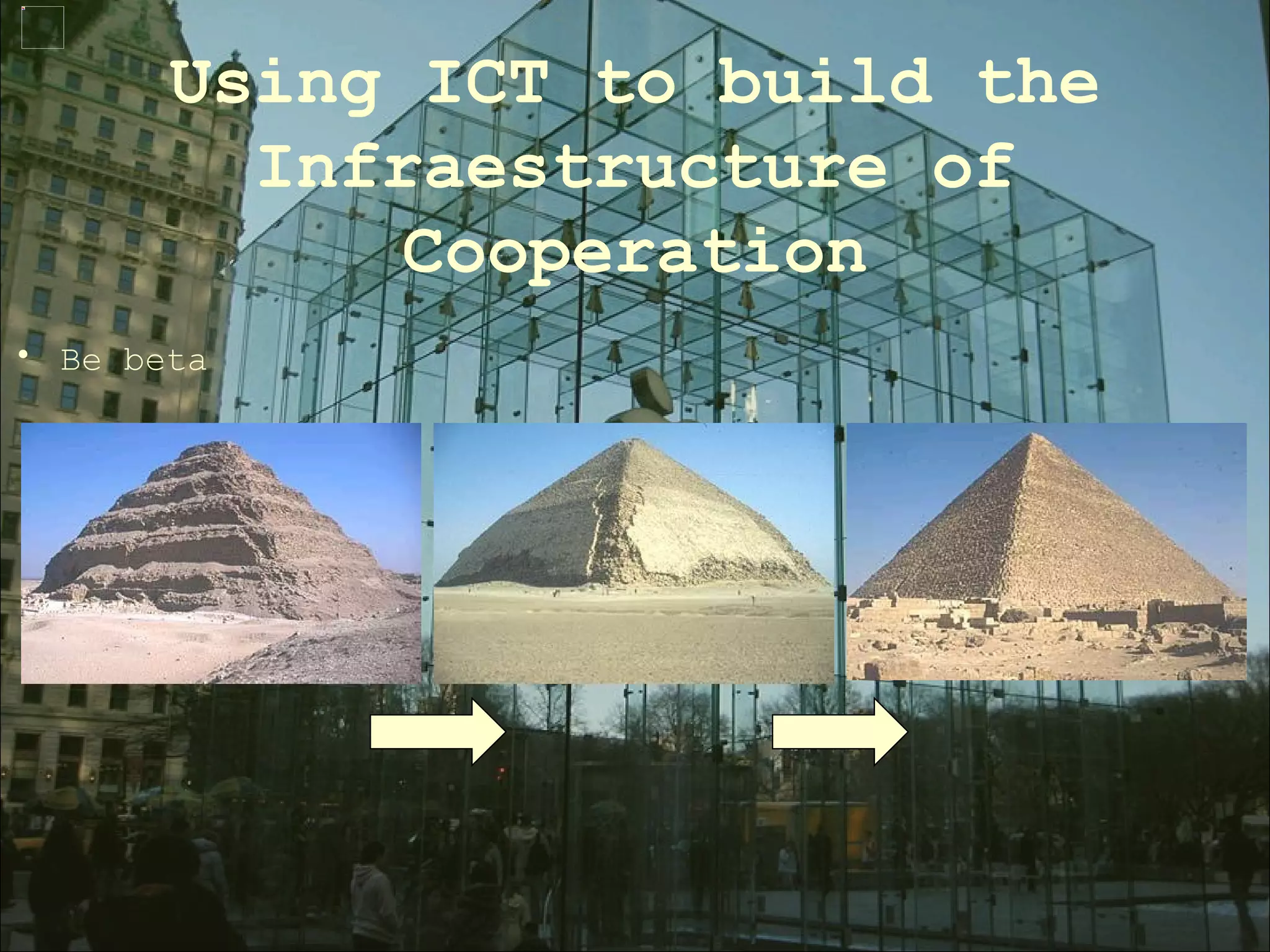 Using ICT to build the Infraestructure of Cooperation

• Be beta